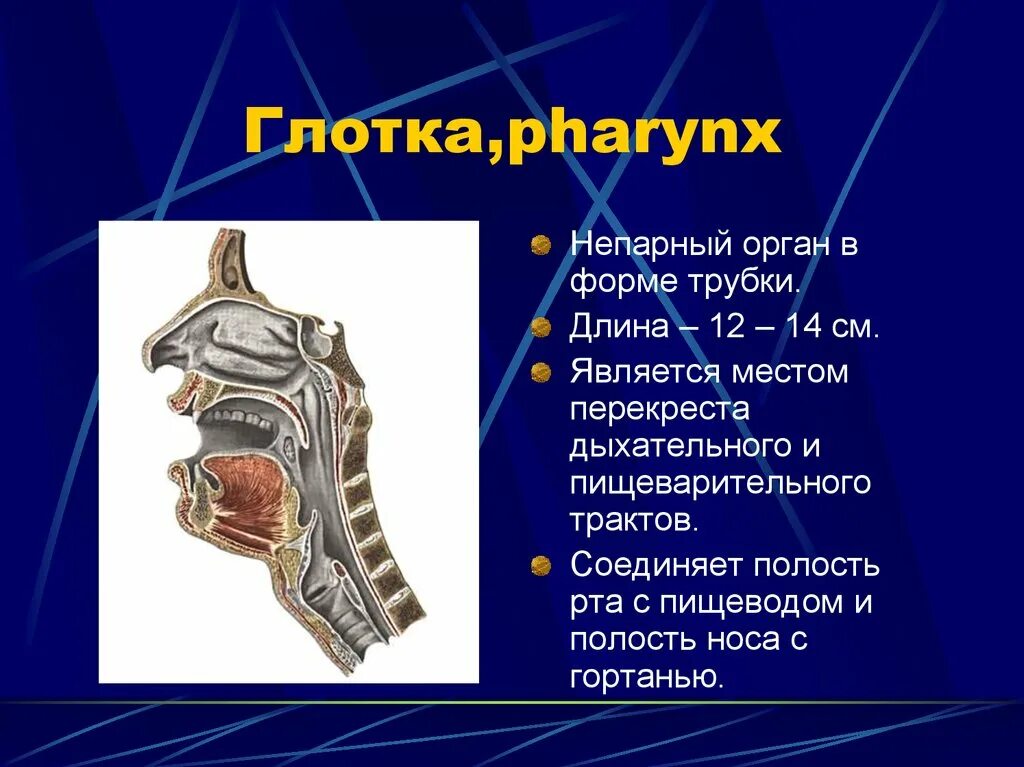 Глотка,pharynx

Непарный орган в форме трубки.

Длина – 12 – 14 см.

Является местом перекреста дыхательного и пищеварительного трактов.

Соединяет полость рта с пищеводом и полость носа с гортанью.